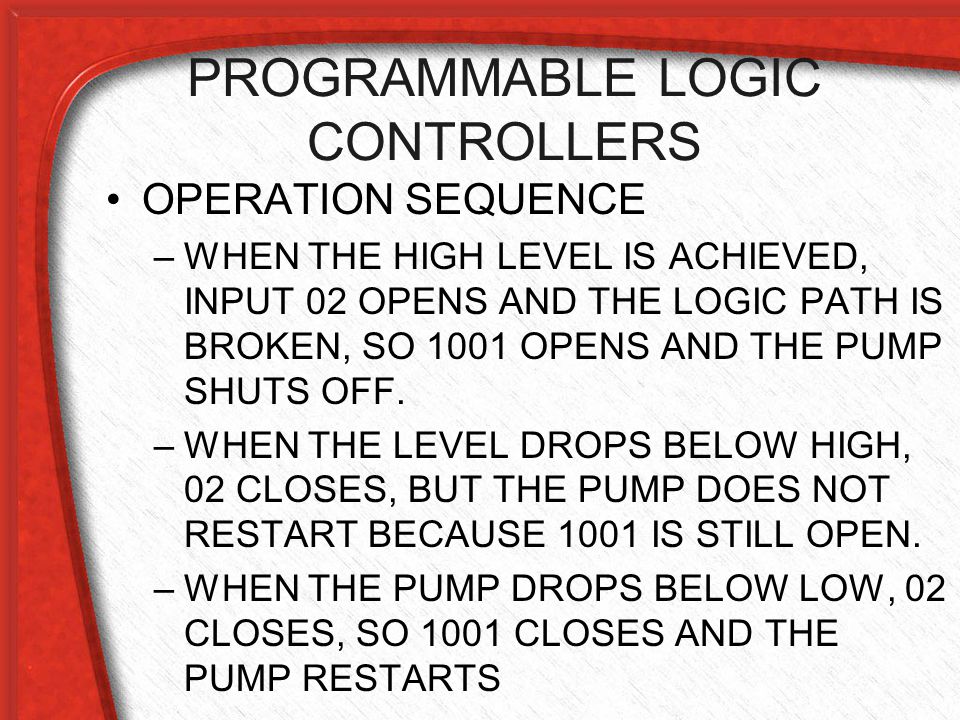 PROGRAMMABLE LOGIC CONTROLLERS

• OPERATION SEQUENCE

– WHEN THE HIGH LEVEL IS ACHIEVED, INPUT 02 OPENS AND THE LOGIC PATH IS BROKEN, SO 1001 OPENS AND THE PUMP SHUTS OFF.

– WHEN THE LEVEL DROPS BELOW HIGH, 02 CLOSES, BUT THE PUMP DOES NOT RESTART BECAUSE 1001 IS STILL OPEN.

– WHEN THE PUMP DROPS BELOW LOW, 02 CLOSES, SO 1001 CLOSES AND THE PUMP RESTARTS